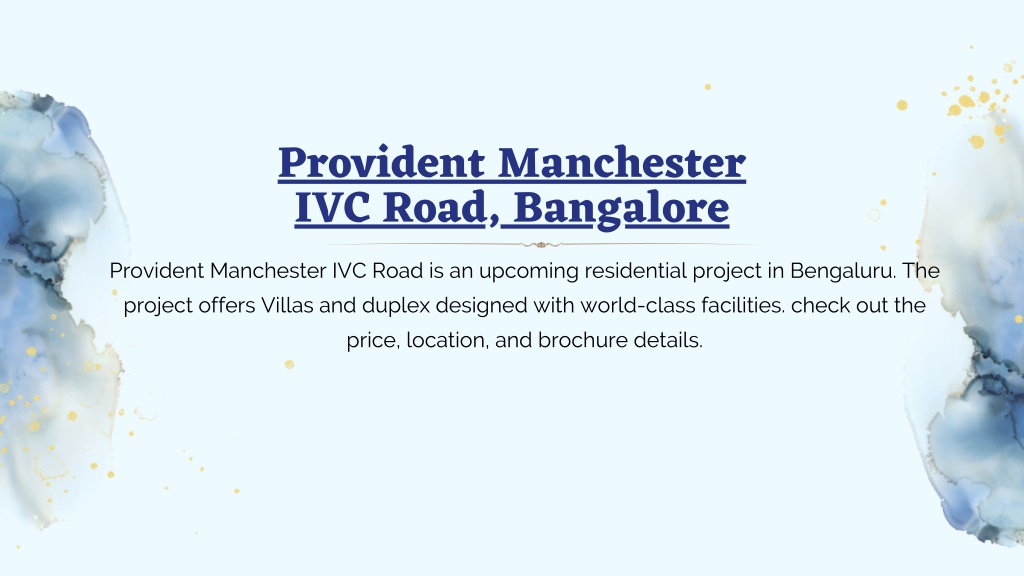 Provident Manchester IVC Road, Bangalore

Provident Manchester IVC Road is an upcoming residential project in Bengaluru. The project offers Villas and duplex designed with world-class facilities. check out the price, location, and brochure details.